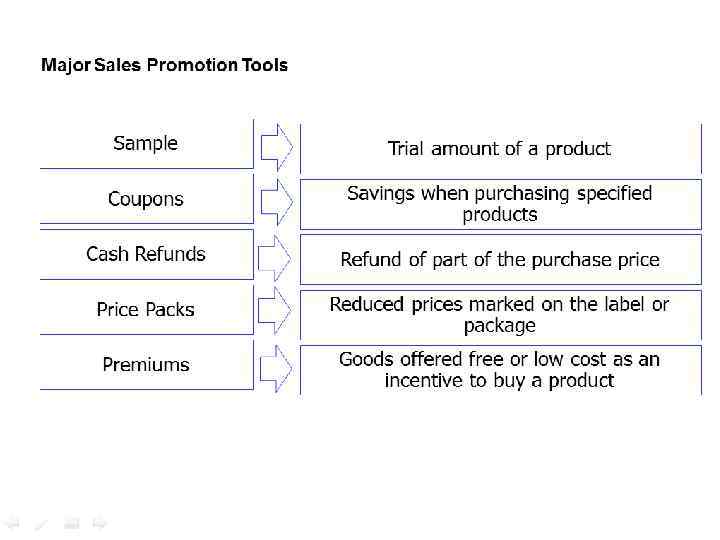 Major Sales Promotion Tools

Sample
Trial amount of a product

Coupons
Savings when purchasing specified products

Cash Refunds
Refund of part of the purchase price

Price Packs
Reduced prices marked on the label or package

Premiums
Goods offered free or low cost as an incentive to buy a product